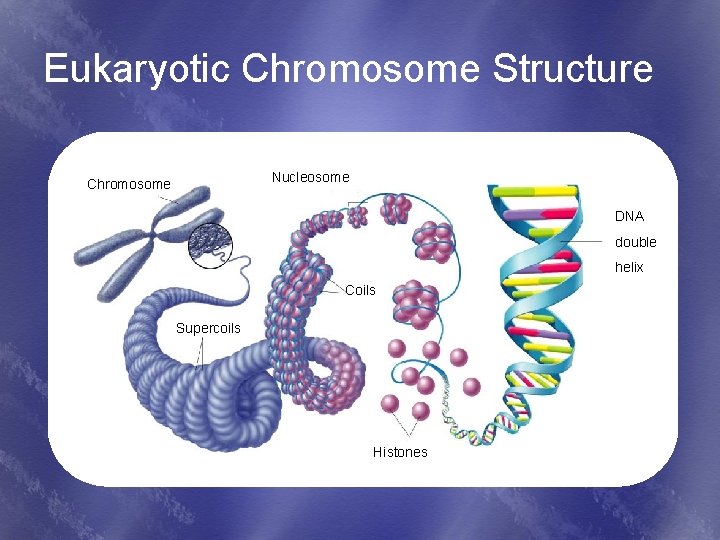 Eukaryotic Chromosome Structure

Chromosome

Nucleosome

DNA double helix

Coils

Supercoils

Histones